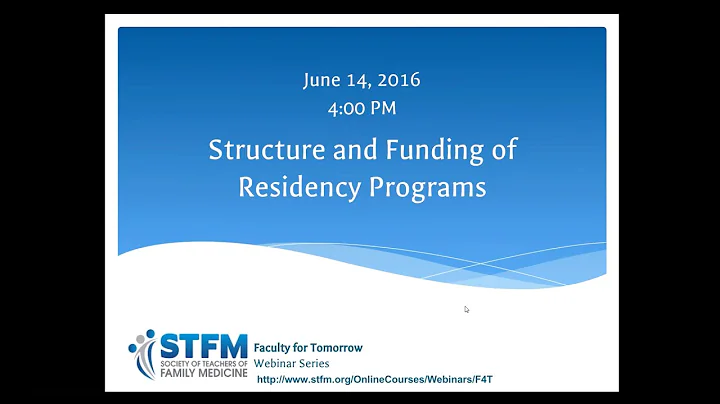 June 14, 2016
4:00 PM

Structure and Funding of Residency Programs

STFM
SOCIETY OF TEACHERS OF FAMILY MEDICINE

Faculty for Tomorrow
Webinar Series
http://www.stfm.org/OnlineCourses/Webinars/F4T